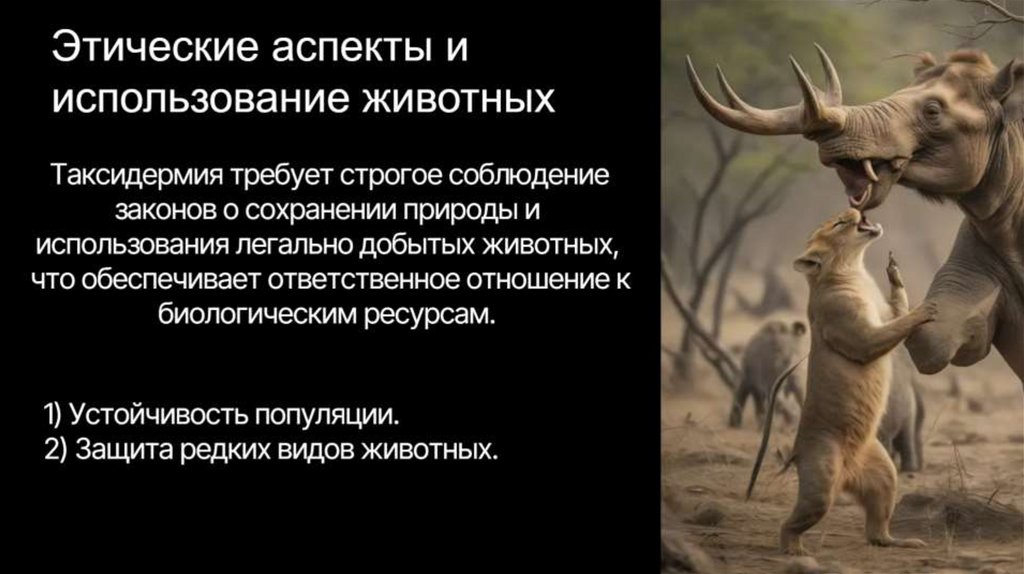 Этические аспекты и использование животных

Таксидермия требует строгое соблюдение законов о сохранении природы и использования легально добытых животных, что обеспечивает ответственное отношение к биологическим ресурсам.

1) Устойчивость популяции.
2) Защита редких видов животных.